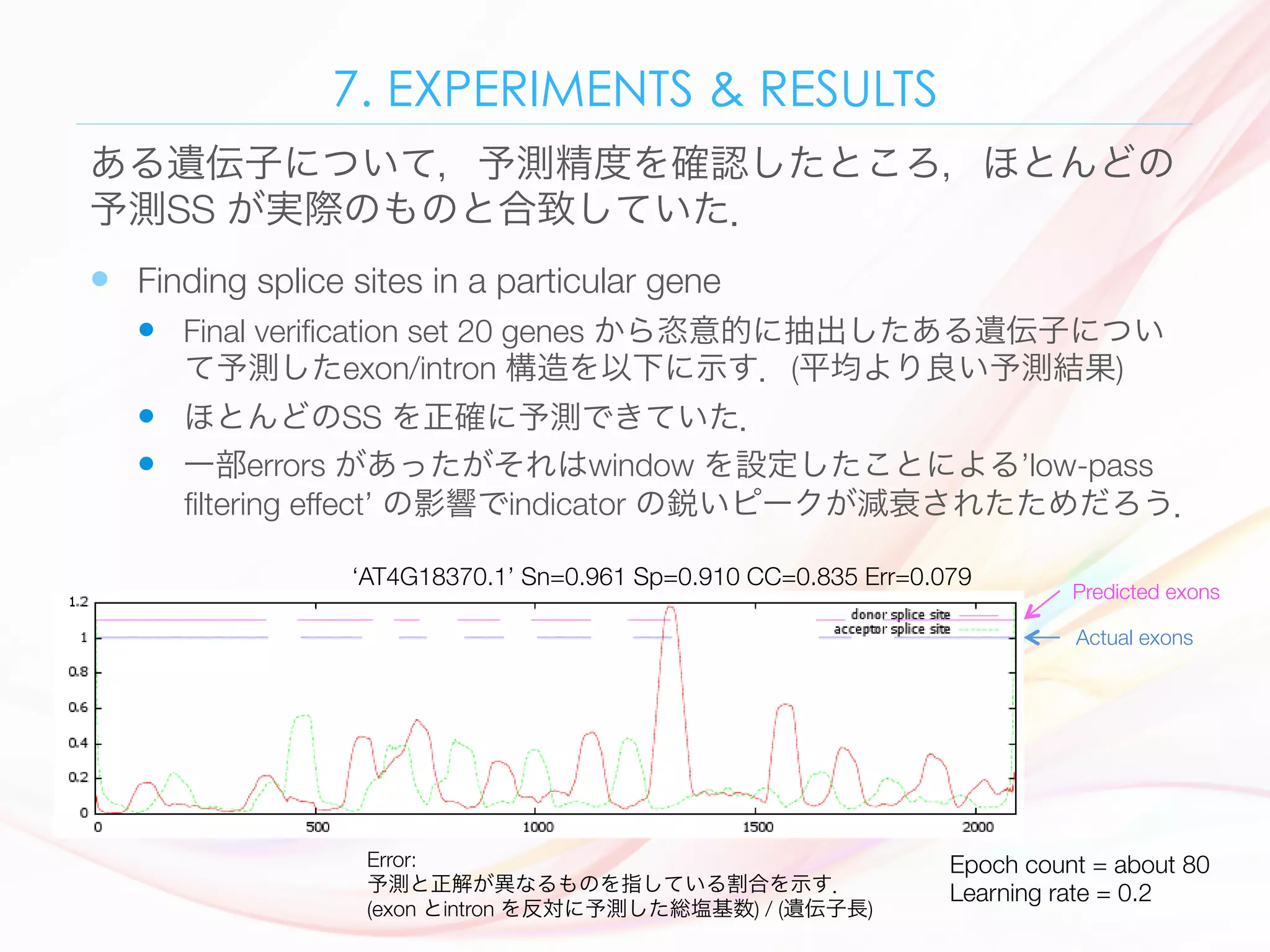 7. EXPERIMENTS & RESULTS

ある遺伝子について，予測精度を確認したところ，ほとんどの予測SS が実際のものと合致していた.

Finding splice sites in a particular gene

Final verification set 20 genes から恣意的に抽出したある遺伝子について予測したexon/intron 構造を以下に示す．(平均より良い予測結果)

ほとんどのSS を正確に予測できていた.

一部errors があったがそれはwindow を設定したことによる'low-pass filtering effect' の影響でindicator の鋭いピークが減衰されたためだろう.

'AT4G18370.1' Sn=0.961 Sp=0.910 CC=0.835 Err=0.079

Predicted exons

Actual exons

donor splice site
acceptor splice site

1.2
1
0.8
0.6
0.4
0.2
0
0
500
1000
1500
2000

Error:
予測と正解が異なるものを指している割合を示す.
(exon とintron を反対に予測した総塩基数) / (遺伝子長)

Epoch count = about 80
Learning rate = 0.2